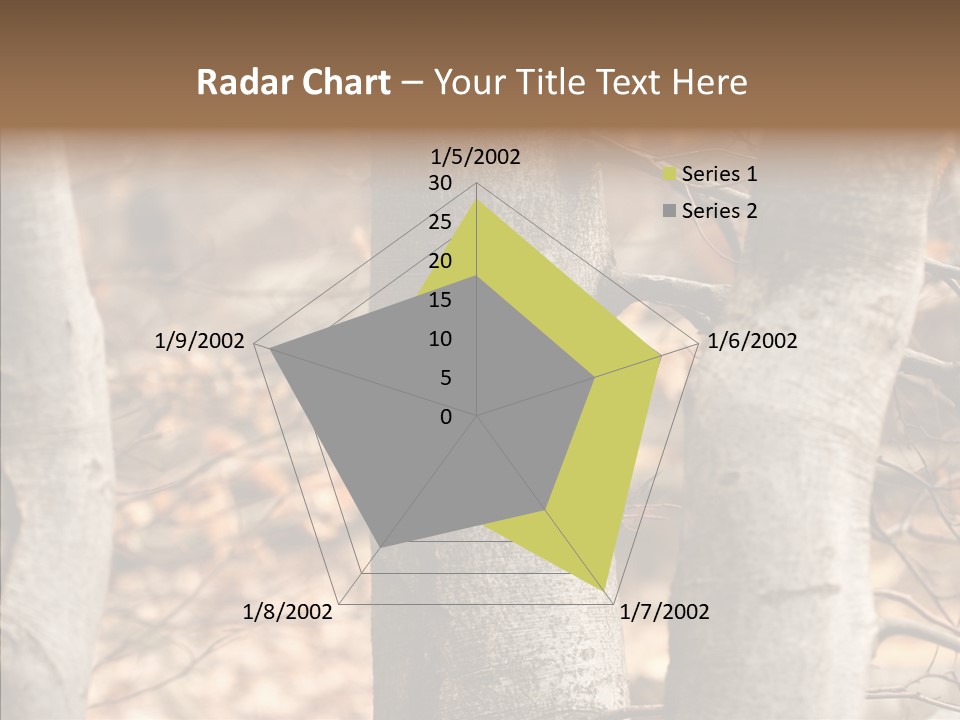 Radar Chart – Your Title Text Here

1/5/2002
30
25
20
15
10
5
0
1/6/2002
1/7/2002
1/8/2002
1/9/2002

Series 1
Series 2